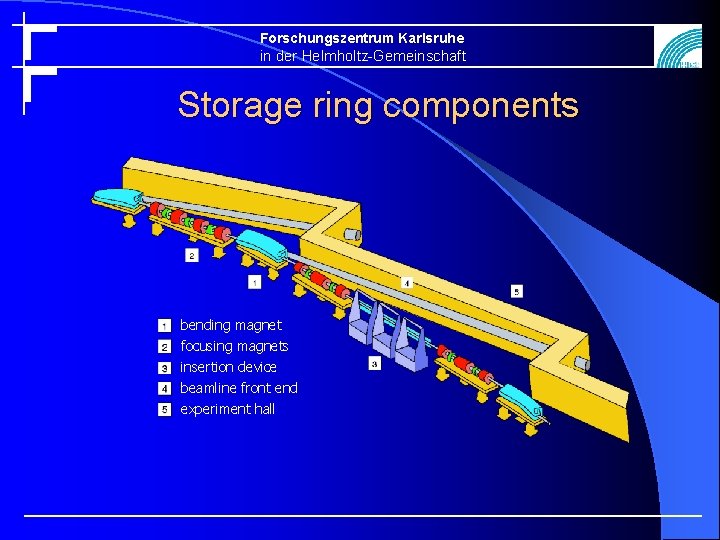 Forschungszentrum Karlsruhe
in der Helmholtz-Gemeinschaft

Storage ring components

2

1

4

5

3

1 bending magnet
2 focusing magnets
3 insertion device
4 beamline front end
5 experiment hall